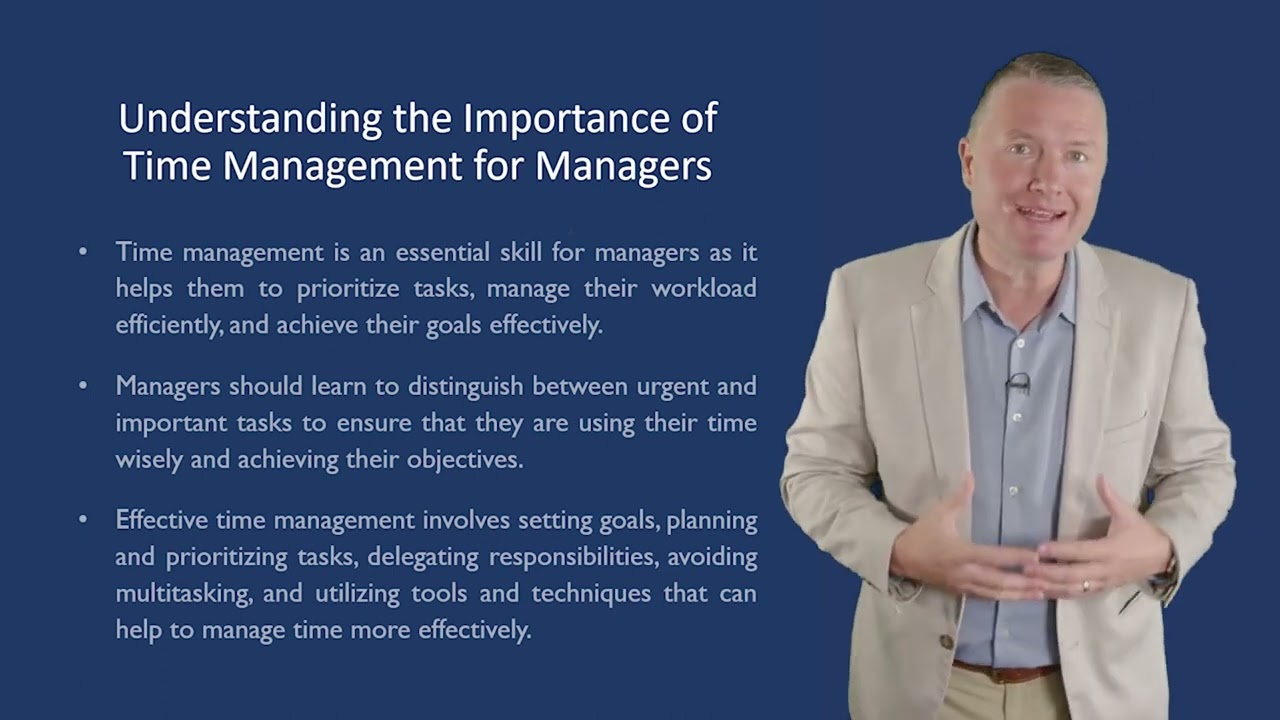 Understanding the Importance of Time Management for Managers

• Time management is an essential skill for managers as it helps them to prioritize tasks, manage their workload efficiently, and achieve their goals effectively.

• Managers should learn to distinguish between urgent and important tasks to ensure that they are using their time wisely and achieving their objectives.

• Effective time management involves setting goals, planning and prioritizing tasks, delegating responsibilities, avoiding multitasking, and utilizing tools and techniques that can help to manage time more effectively.